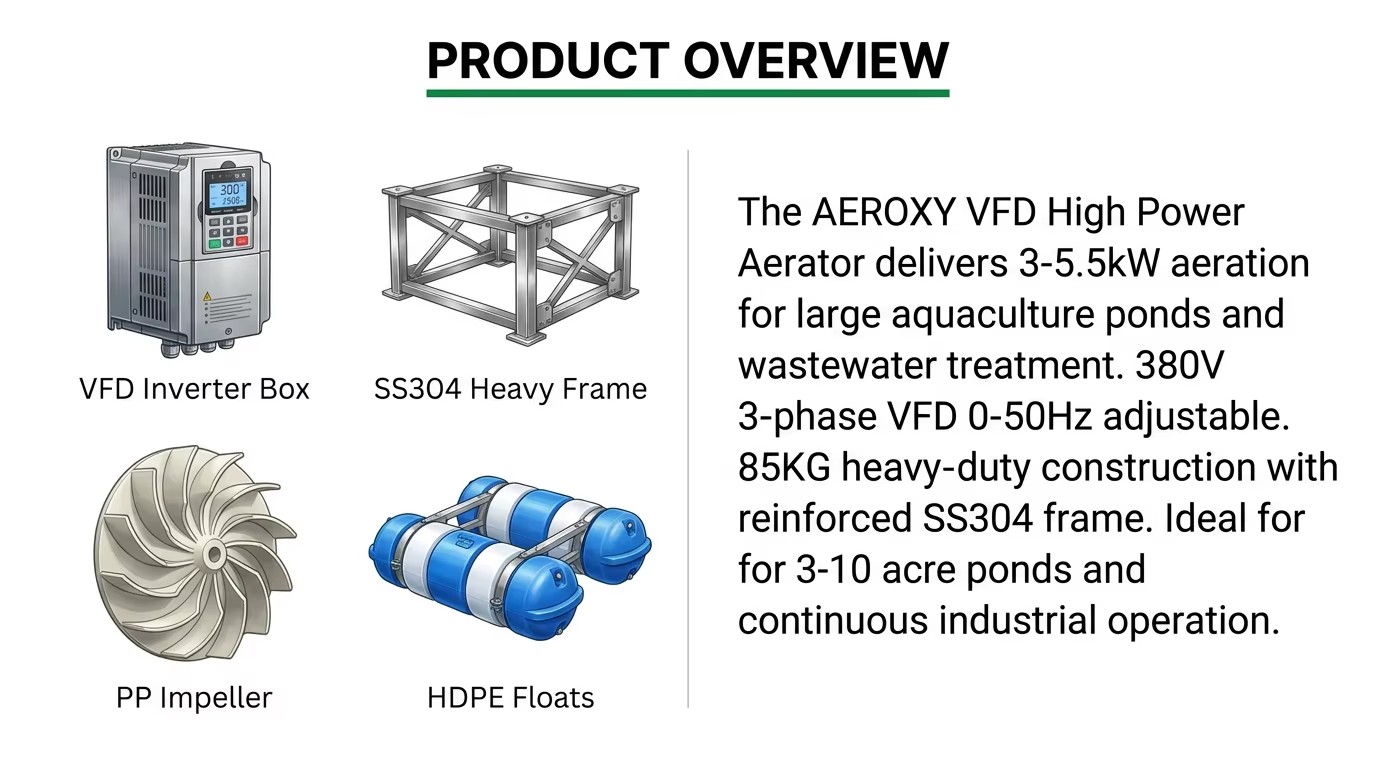 PRODUCT OVERVIEW

300
2506

VFD Inverter Box

SS304 Heavy Frame

PP Impeller

HDPE Floats

The AEROXY VFD High Power Aerator delivers 3-5.5kW aeration for large aquaculture ponds and wastewater treatment. 380V 3-phase VFD 0-50Hz adjustable. 85KG heavy-duty construction with reinforced SS304 frame. Ideal for for 3-10 acre ponds and continuous industrial operation.